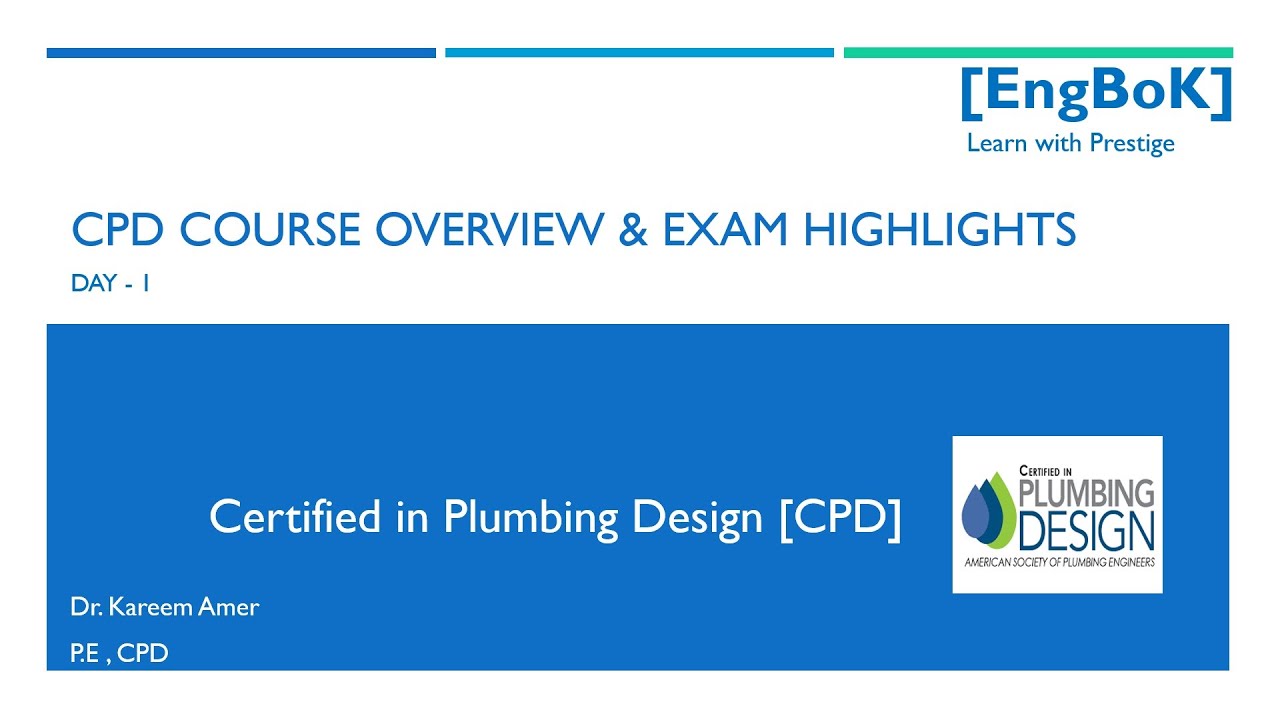 [EngBoK]
Learn with Prestige

CPD COURSE OVERVIEW & EXAM HIGHLIGHTS

DAY - 1

Certified in Plumbing Design [CPD]

CERTIFIED IN
PLUMBING
DESIGN
AMERICAN SOCIETY OF PLUMBING ENGINEERS

Dr. Kareem Amer

P.E , CPD